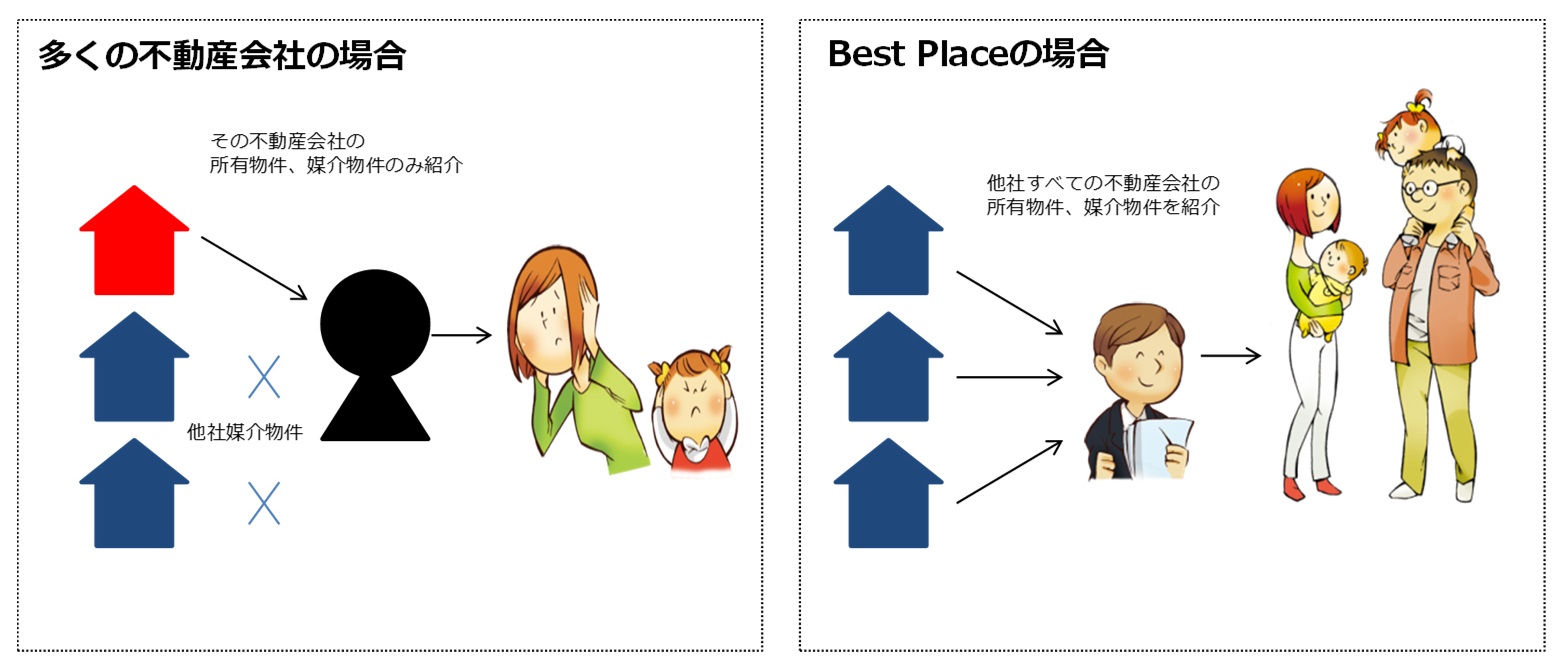 多くの不動産会社の場合

その不動産会社の
所有物件、媒介物件のみ紹介

他社媒介物件

Best Placeの場合

他社すべての不動産会社の
所有物件、媒介物件を紹介